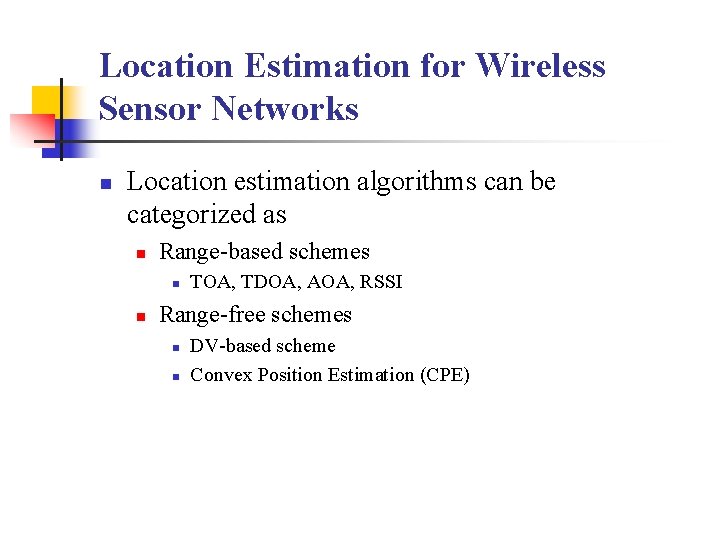 Location Estimation for Wireless Sensor Networks

Location estimation algorithms can be categorized as

Range-based schemes

TOA, TDOA, AOA, RSSI

Range-free schemes

DV-based scheme

Convex Position Estimation (CPE)